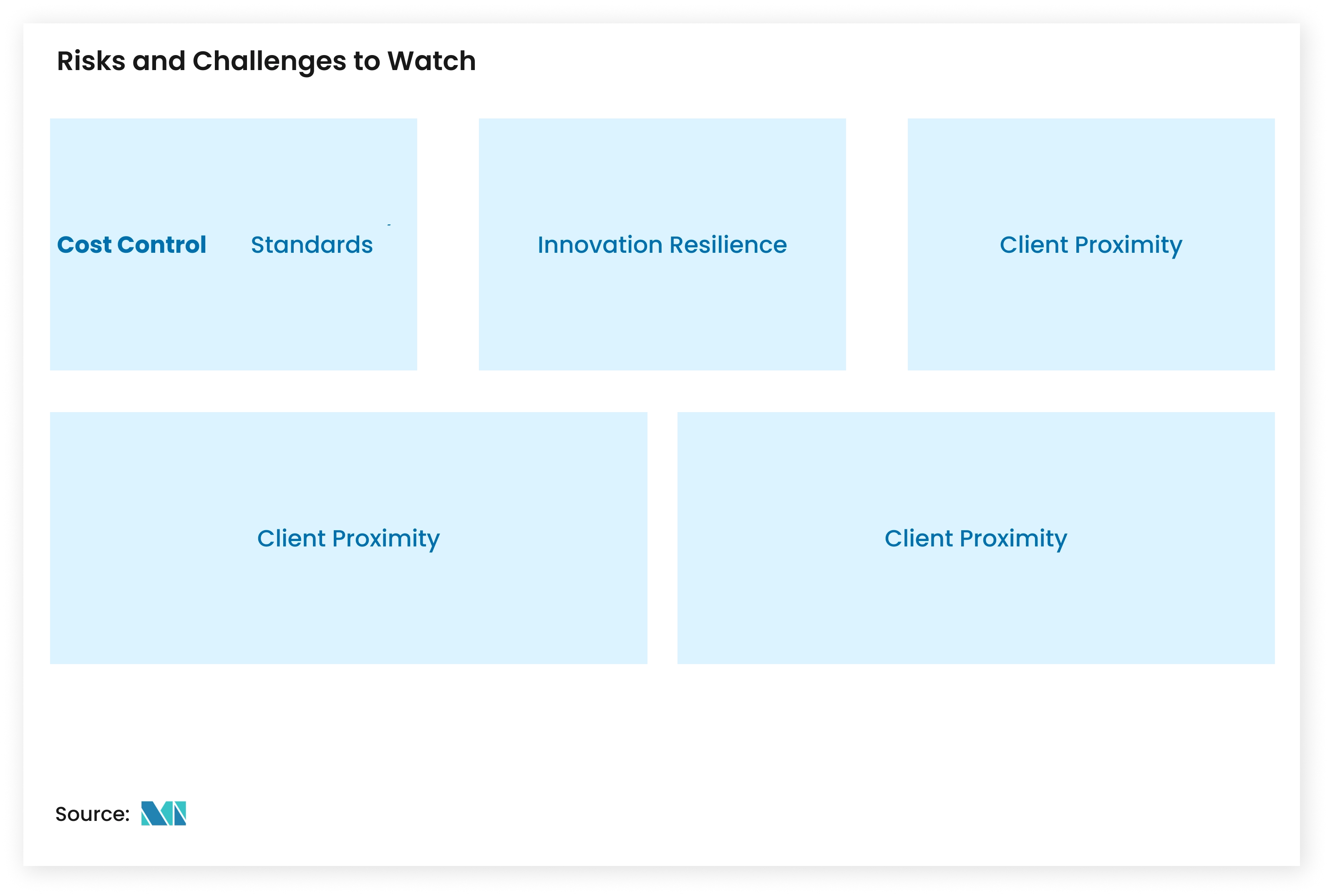 Risks and Challenges to Watch

Cost Control Standards

Innovation Resilience

Client Proximity

Client Proximity

Client Proximity

Source: